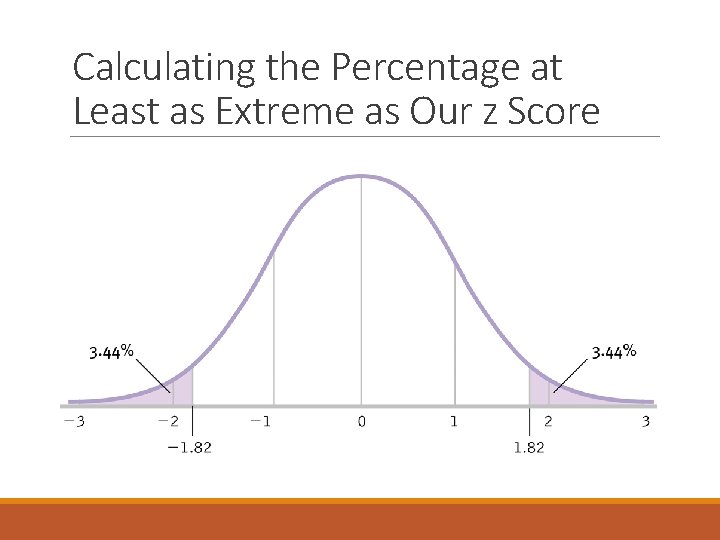 Calculating the Percentage at Least as Extreme as Our z Score

3.44%
3.44%
−3
−2
−1
0
1
2
3
−1.82
1.82